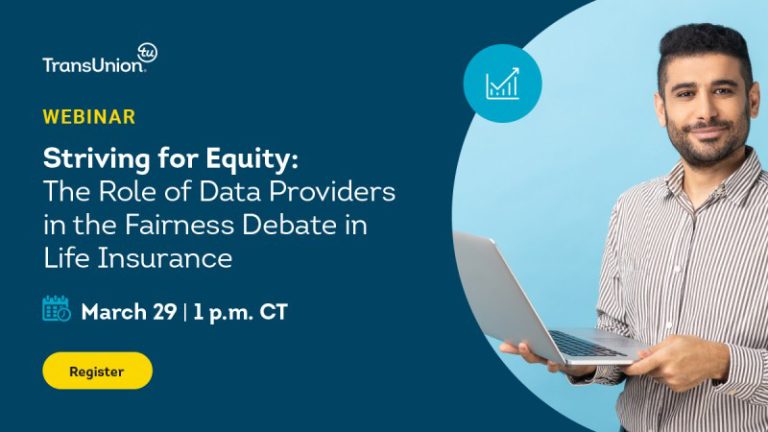 TransUnion tu

WEBINAR

Striving for Equity:
The Role of Data Providers in the Fairness Debate in Life Insurance

March 29 | 1 p.m. CT

Register